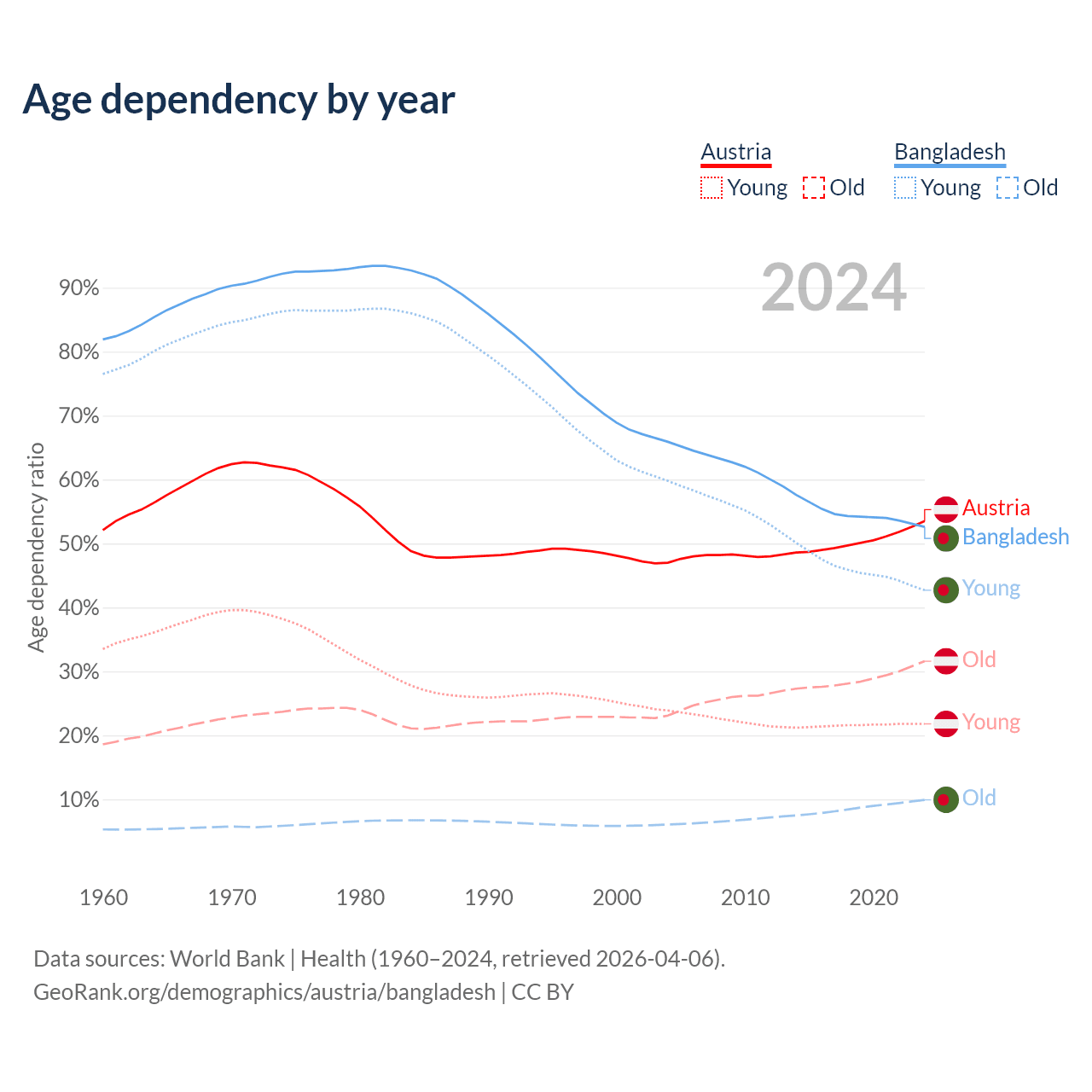 Age dependency by year

Austria
Young Old

Bangladesh
Young Old

2024

Age dependency ratio

90%
80%
70%
60%
50%
40%
30%
20%
10%

Austria
Bangladesh
Young
Old
Young
Old

1960 1970 1980 1990 2000 2010 2020

Data sources: World Bank | Health (1960–2024, retrieved 2026-04-06).
GeoRank.org/demographics/austria/bangladesh | CC BY